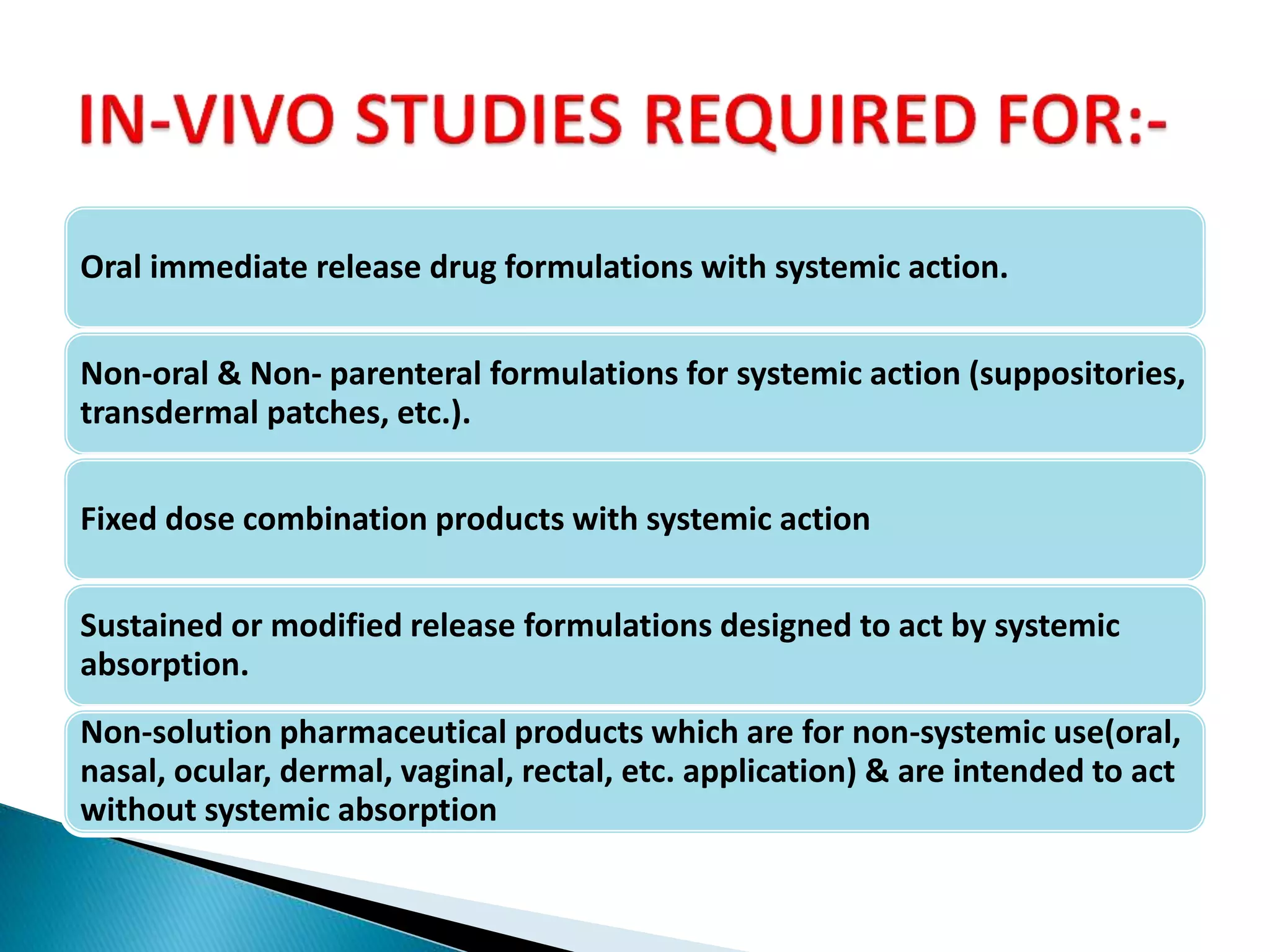 IN-VIVO STUDIES REQUIRED FOR:-

Oral immediate release drug formulations with systemic action.

Non-oral & Non- parenteral formulations for systemic action (suppositories, transdermal patches, etc.).

Fixed dose combination products with systemic action

Sustained or modified release formulations designed to act by systemic absorption.

Non-solution pharmaceutical products which are for non-systemic use(oral, nasal, ocular, dermal, vaginal, rectal, etc. application) & are intended to act without systemic absorption